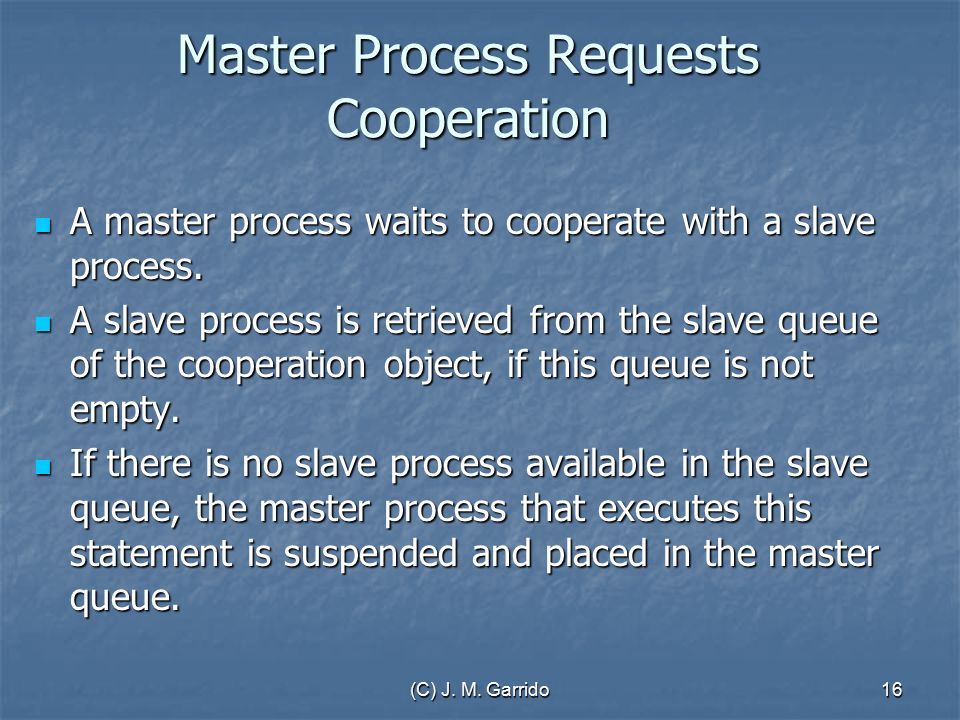 Master Process Requests Cooperation

- A master process waits to cooperate with a slave process.
- A slave process is retrieved from the slave queue of the cooperation object, if this queue is not empty.
- If there is no slave process available in the slave queue, the master process that executes this statement is suspended and placed in the master queue.

(C) J. M. Garrido

16